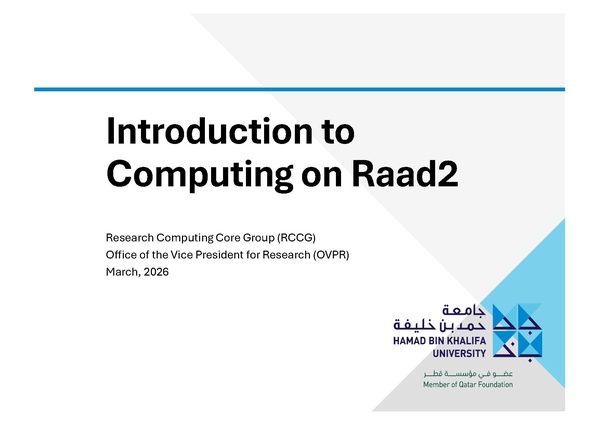 Introduction to Computing on Raad2

Research Computing Core Group (RCCG)
Office of the Vice President for Research (OVPR)
March, 2026

جامعة حمد بن خليفة
HAMAD BIN KHALIFA UNIVERSITY

عضو في مؤسسة قطر
Member of Qatar Foundation